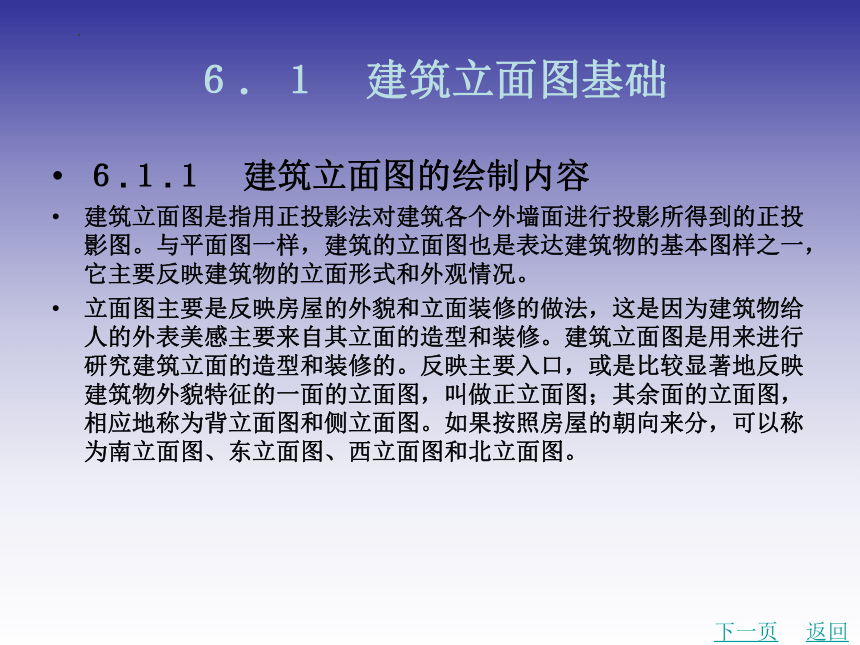 6．1　建筑立面图基础

• 6.1.1　建筑立面图的绘制内容

• 建筑立面图是指用正投影法对建筑各个外墙面进行投影所得到的正投影图。与平面图一样，建筑的立面图也是表达建筑物的基本图样之一，它主要反映建筑物的立面形式和外观情况。

• 立面图主要是反映房屋的外貌和立面装修的做法，这是因为建筑物给人的外表美感主要来自其立面的造型和装修。建筑立面图是用来进行研究建筑立面的造型和装修的。反映主要入口，或是比较显著地反映建筑物外貌特征的一面的立面图，叫做正立面图；其余面的立面图，相应地称为背立面图和侧立面图。如果按照房屋的朝向来分，可以称为南立面图、东立面图、西立面图和北立面图。

下一页　返回